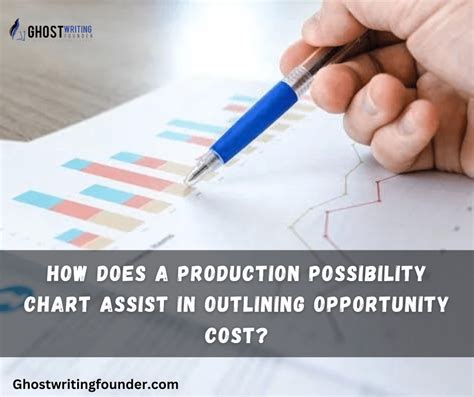 GHOST WRITING FOUNDER

HOW DOES A PRODUCTION POSSIBILITY CHART ASSIST IN OUTLINING OPPORTUNITY COST?

Ghostwritingfounder.com